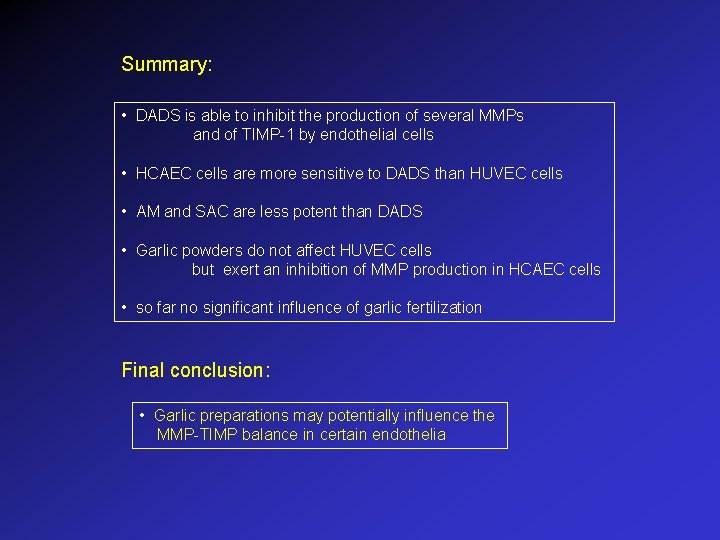 Summary:

• DADS is able to inhibit the production of several MMPs and of TIMP-1 by endothelial cells

• HCAEC cells are more sensitive to DADS than HUVEC cells

• AM and SAC are less potent than DADS

• Garlic powders do not affect HUVEC cells but exert an inhibition of MMP production in HCAEC cells

• so far no significant influence of garlic fertilization

Final conclusion:

• Garlic preparations may potentially influence the MMP-TIMP balance in certain endothelia